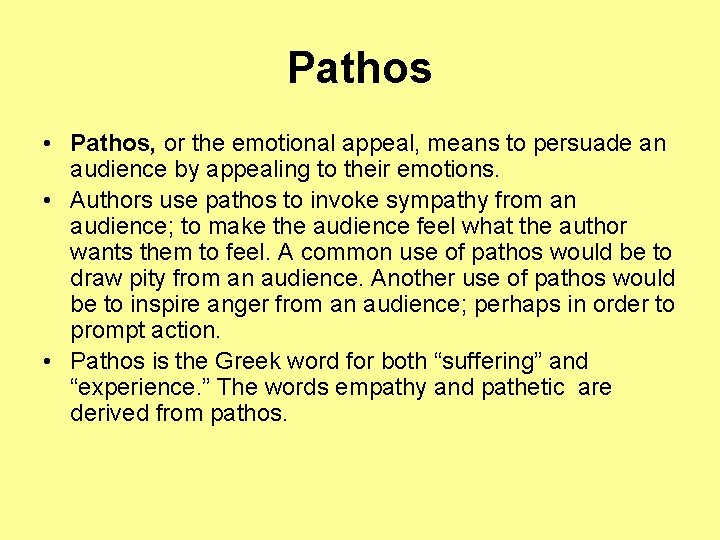 Pathos

• Pathos, or the emotional appeal, means to persuade an audience by appealing to their emotions.
• Authors use pathos to invoke sympathy from an audience; to make the audience feel what the author wants them to feel. A common use of pathos would be to draw pity from an audience. Another use of pathos would be to inspire anger from an audience; perhaps in order to prompt action.
• Pathos is the Greek word for both “suffering” and “experience.” The words empathy and pathetic are derived from pathos.